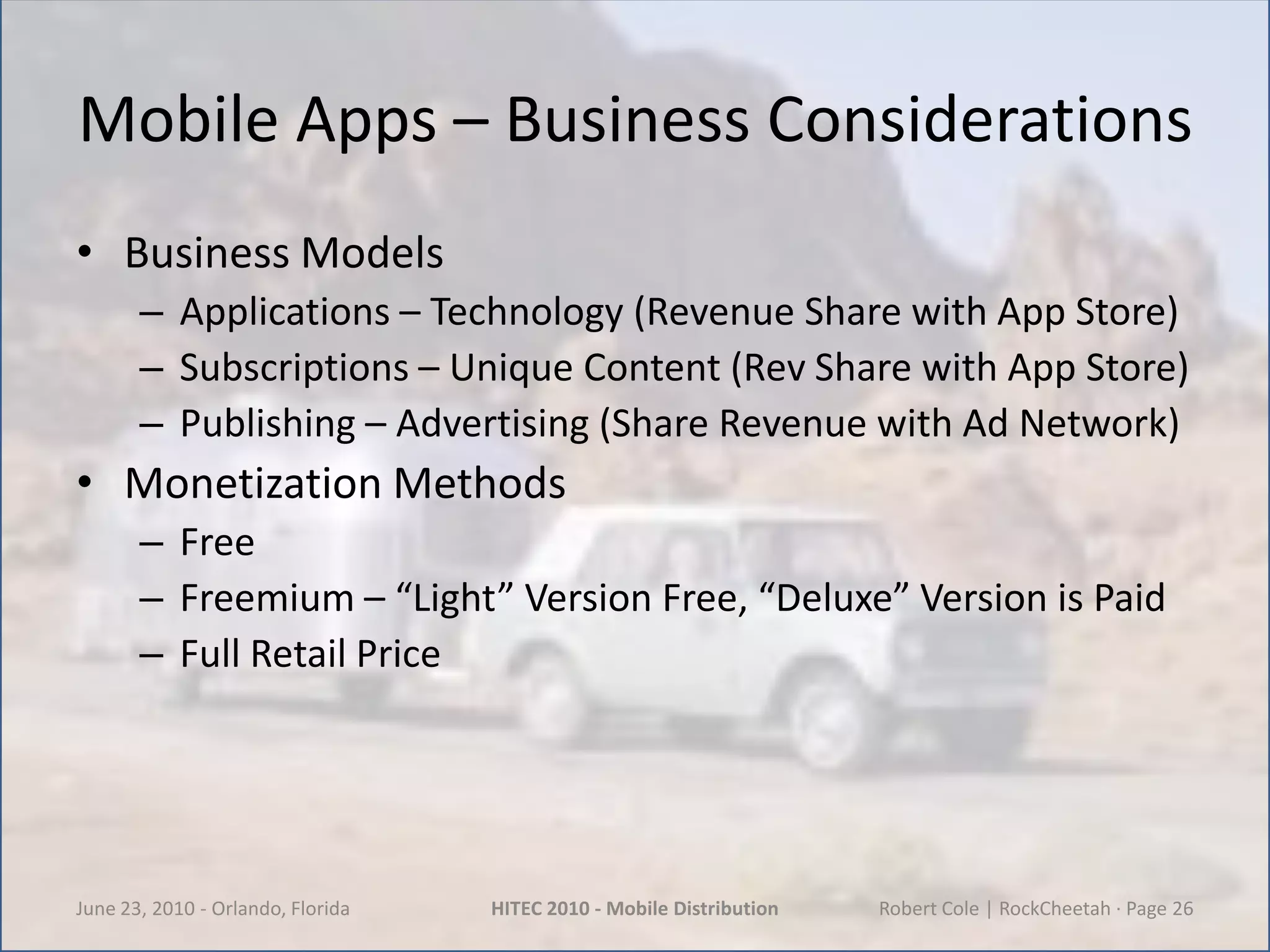 Mobile Apps – Business Considerations

• Business Models
– Applications – Technology (Revenue Share with App Store)
– Subscriptions – Unique Content (Rev Share with App Store)
– Publishing – Advertising (Share Revenue with Ad Network)
• Monetization Methods
– Free
– Freemium – “Light” Version Free, “Deluxe” Version is Paid
– Full Retail Price

June 23, 2010 - Orlando, Florida HITEC 2010 - Mobile Distribution Robert Cole | RockCheetah · Page 26